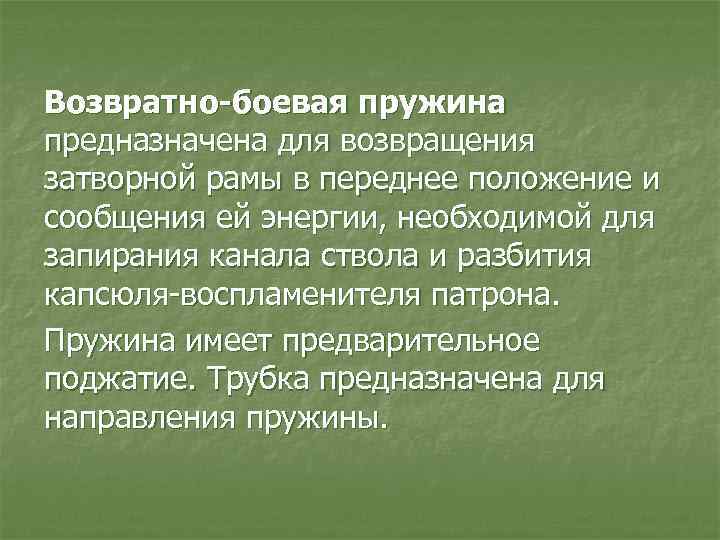 Возвратно-боевая пружина предназначена для возвращения затворной рамы в переднее положение и сообщения ей энергии, необходимой для запирания канала ствола и разбития капсюля-воспламенителя патрона.

Пружина имеет предварительное поджатие. Трубка предназначена для направления пружины.